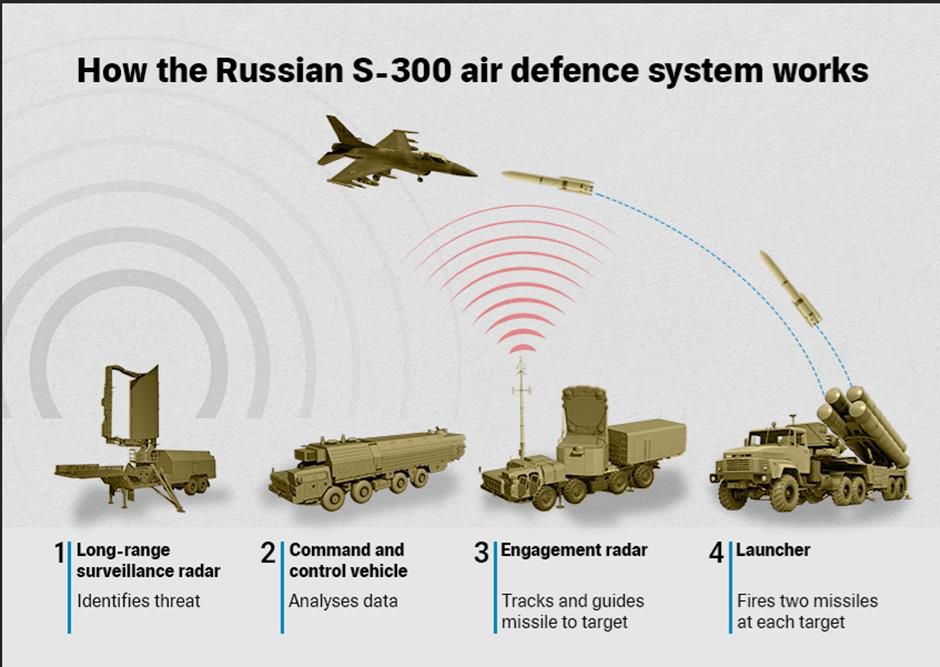 How the Russian S-300 air defence system works

1 Long-range surveillance radar

Identifies threat

2 Command and control vehicle

Analyses data

3 Engagement radar

Tracks and guides missile to target

4 Launcher

Fires two missiles at each target